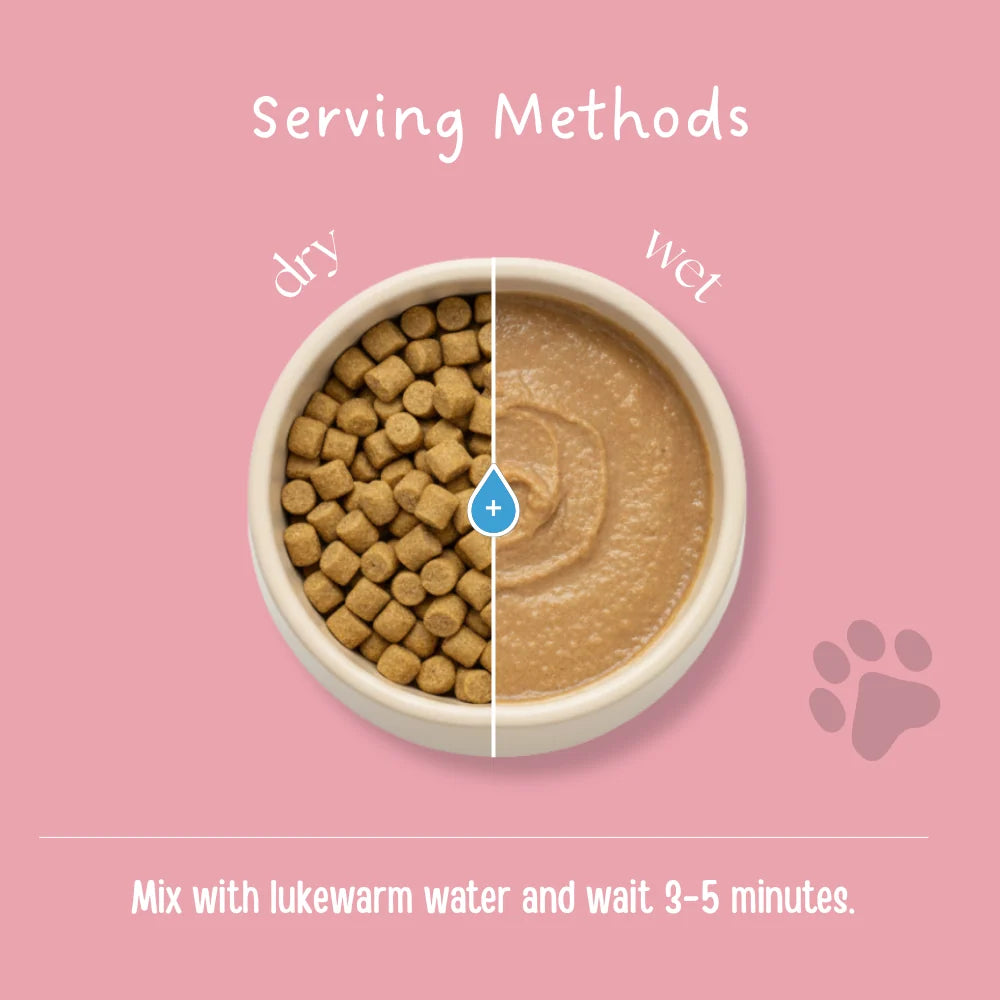 Serving Methods

dry

wet

+

Mix with lukewarm water and wait 3-5 minutes.